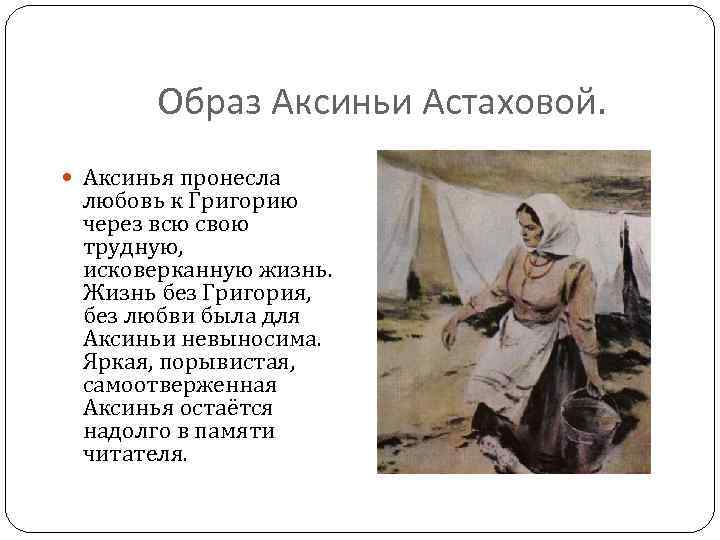 Образ Аксиньи Астаховой.

Аксинья пронесла любовь к Григорию через всю свою трудную, исковерканную жизнь. Жизнь без Григория, без любви была для Аксиньи невыносима. Яркая, порывистая, самоотверженная Аксинья остаётся надолго в памяти читателя.